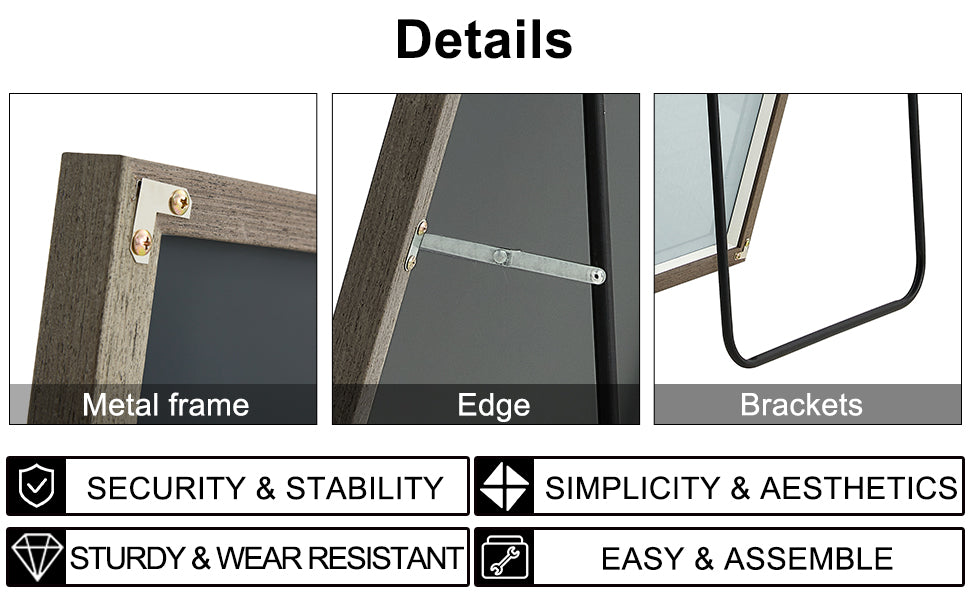 Details

Metal frame

Edge

Brackets

SECURITY & STABILITY

SIMPLICITY & AESTHETICS

STURDY & WEAR RESISTANT

EASY & ASSEMBLE